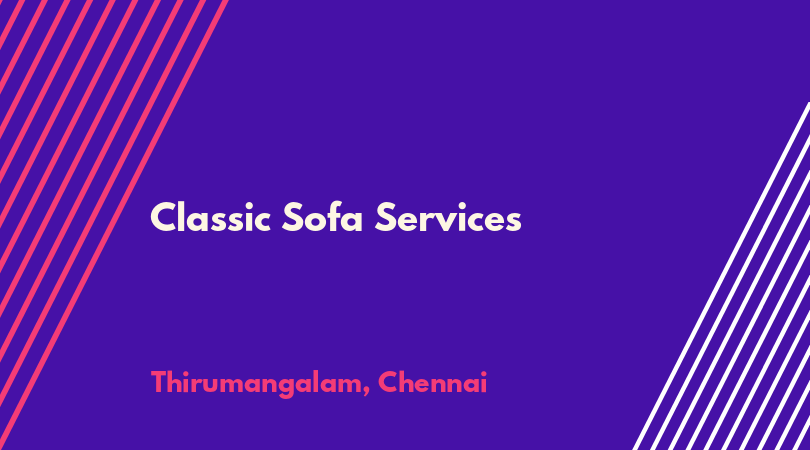 Classic Sofa Services

Thirumangalam, Chennai